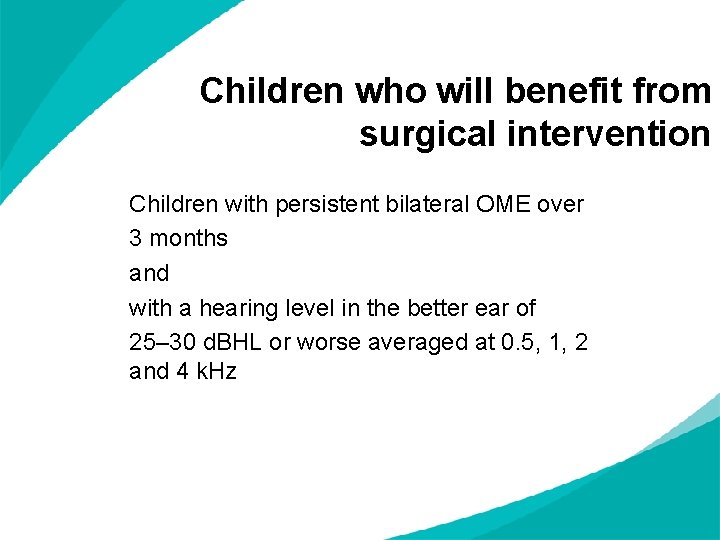 Children who will benefit from surgical intervention

Children with persistent bilateral OME over

3 months

and

with a hearing level in the better ear of

25–30 dBHL or worse averaged at 0.5, 1, 2 and 4 kHz